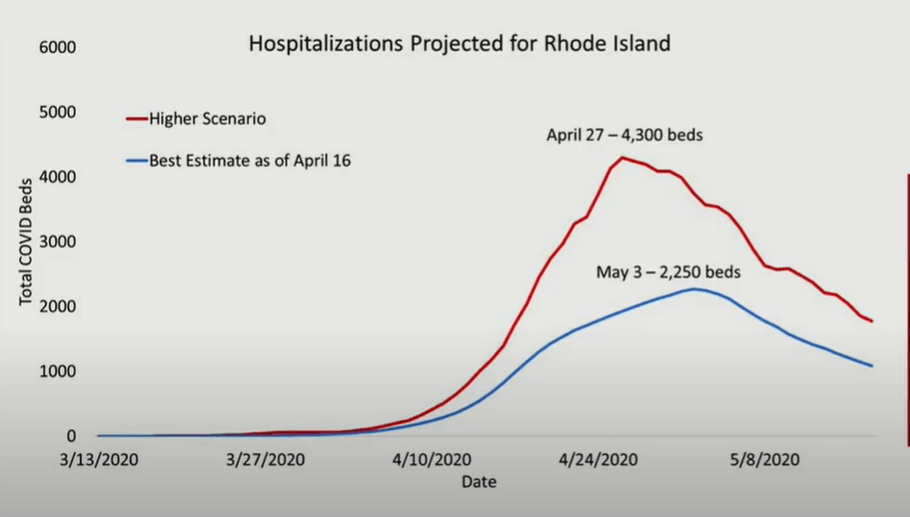 Hospitalizations Projected for Rhode Island

Higher Scenario

Best Estimate as of April 16

April 27 – 4,300 beds

May 3 – 2,250 beds

Total COVID Beds

6000
5000
4000
3000
2000
1000
0

3/13/2020
3/27/2020
4/10/2020
4/24/2020
5/8/2020

Date